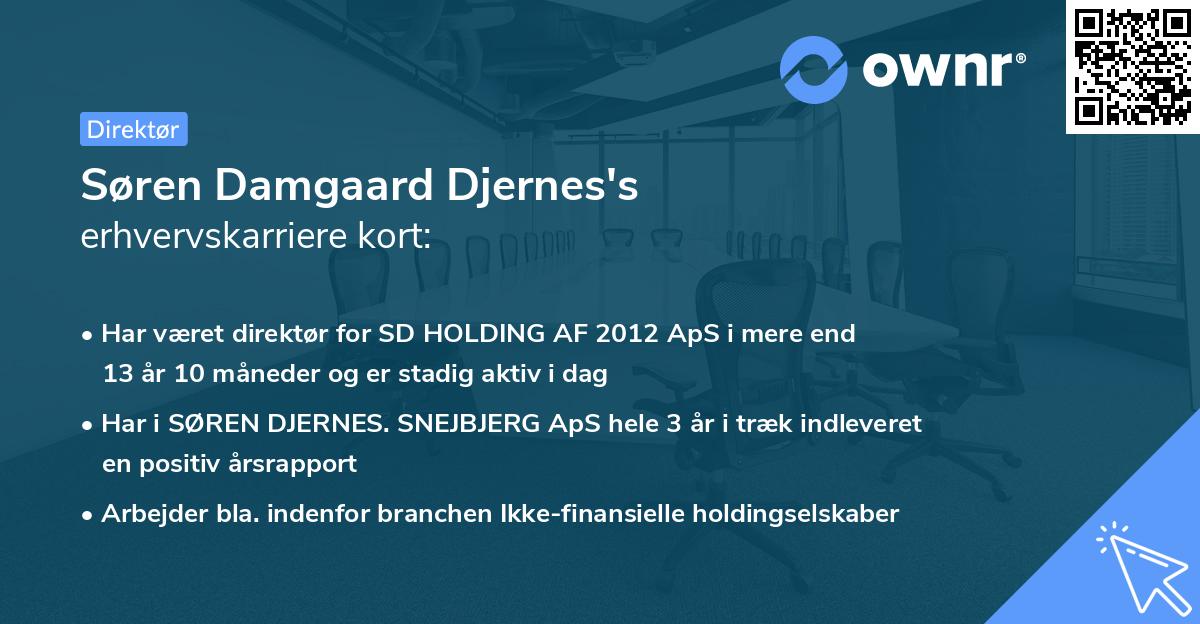 ownr®

Direktør

Søren Damgaard Djernes's
erhvervskarriere kort:

• Har været direktør for SD HOLDING AF 2012 ApS i mere end 13 år 10 måneder og er stadig aktiv i dag

• Har i SØREN DJERNES. SNEJBJERG ApS hele 3 år i træk indleveret en positiv årsrapport

• Arbejder bla. indenfor branchen Ikke-finansielle holdingselskaber